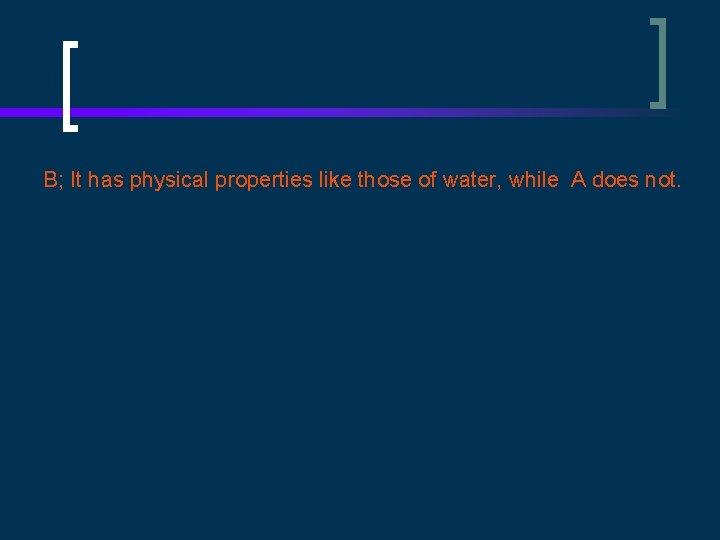 B; It has physical properties like those of water, while  A does not.